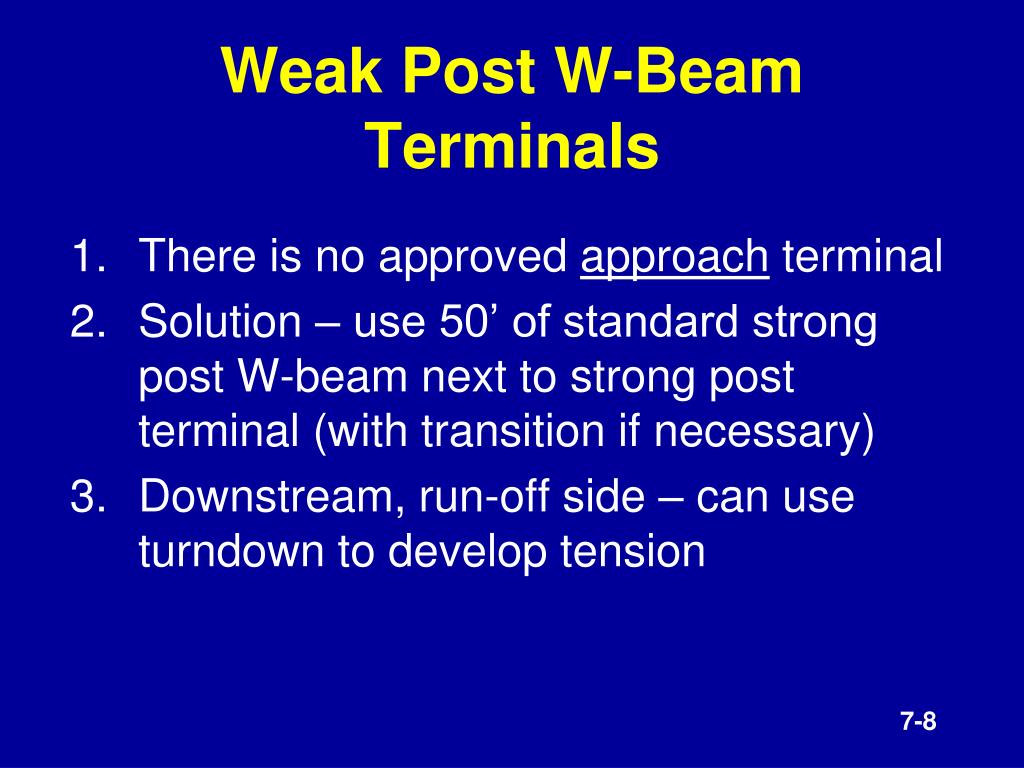 Weak Post W-Beam Terminals

1. There is no approved approach terminal
2. Solution – use 50’ of standard strong post W-beam next to strong post terminal (with transition if necessary)
3. Downstream, run-off side – can use turndown to develop tension

7-8